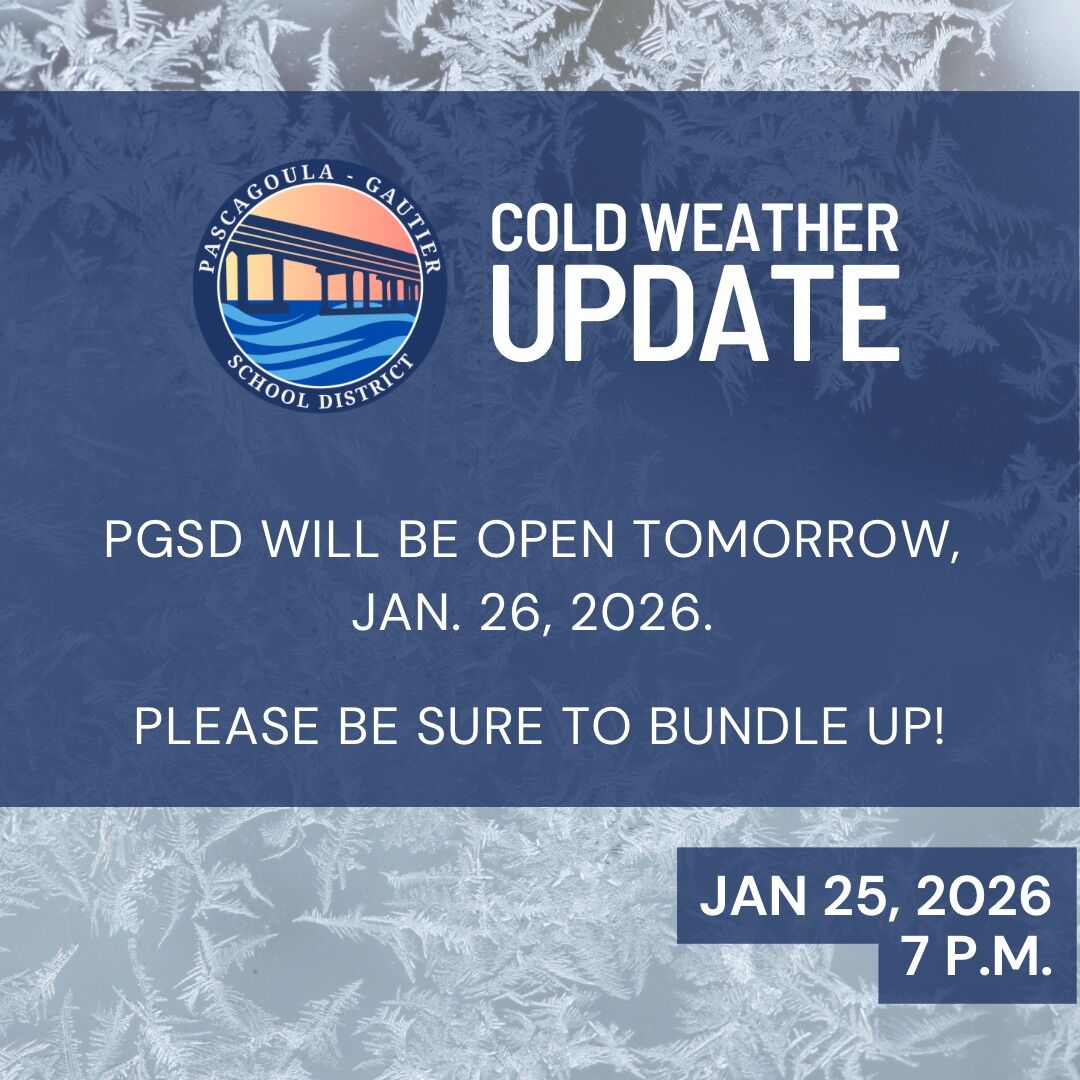 PASCAGOULA - GAUTIER
SCHOOL DISTRICT

COLD WEATHER
UPDATE

PGSD WILL BE OPEN TOMORROW, JAN. 26, 2026.

PLEASE BE SURE TO BUNDLE UP!

JAN 25, 2026
7 P.M.